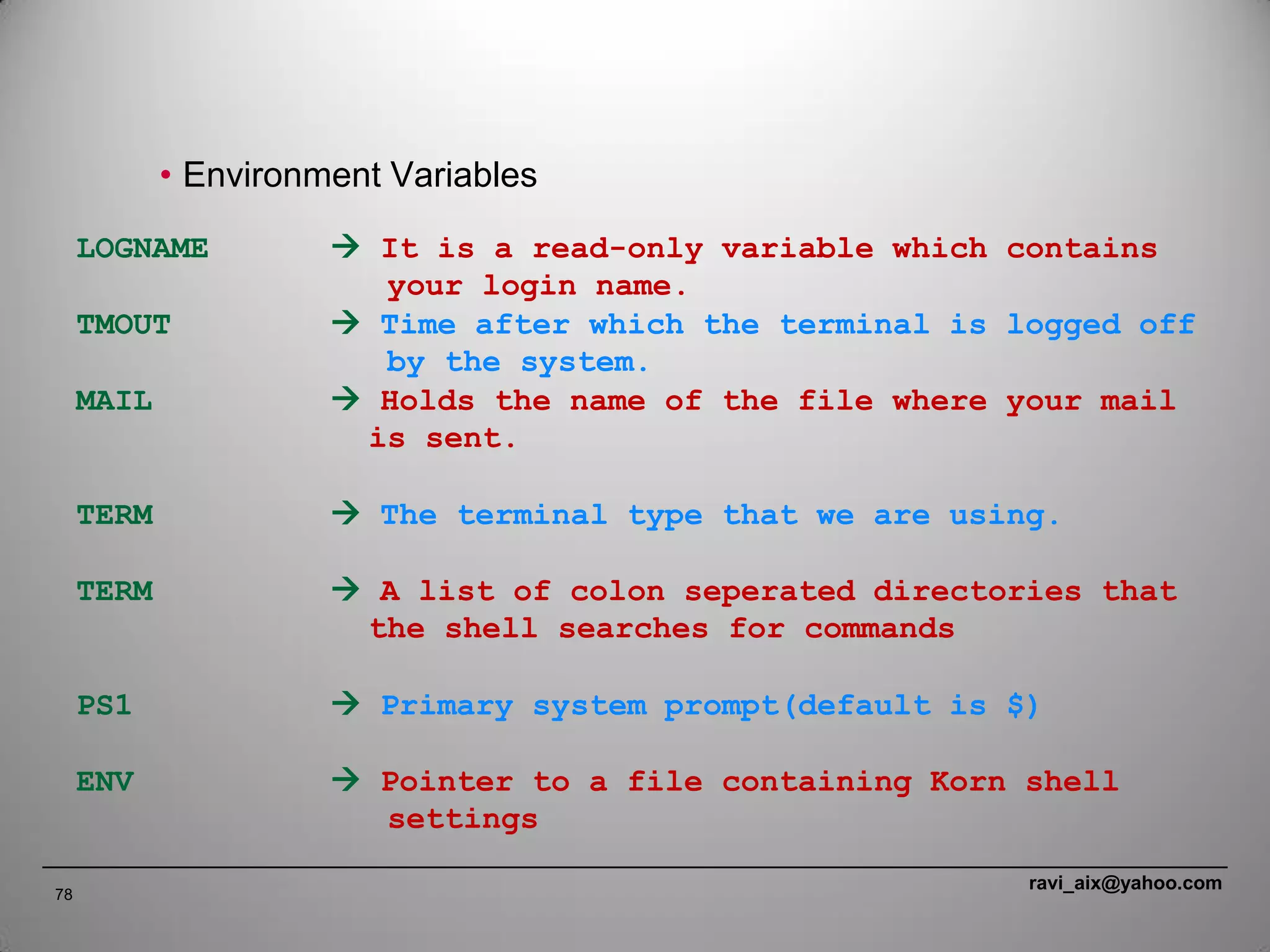 • Environment Variables

LOGNAME → It is a read-only variable which contains your login name.

TMOUT → Time after which the terminal is logged off by the system.

MAIL → Holds the name of the file where your mail is sent.

TERM → The terminal type that we are using.

TERM → A list of colon seperated directories that the shell searches for commands

PS1 → Primary system prompt(default is $)

ENV → Pointer to a file containing Korn shell settings

78

ravi_aix@yahoo.com